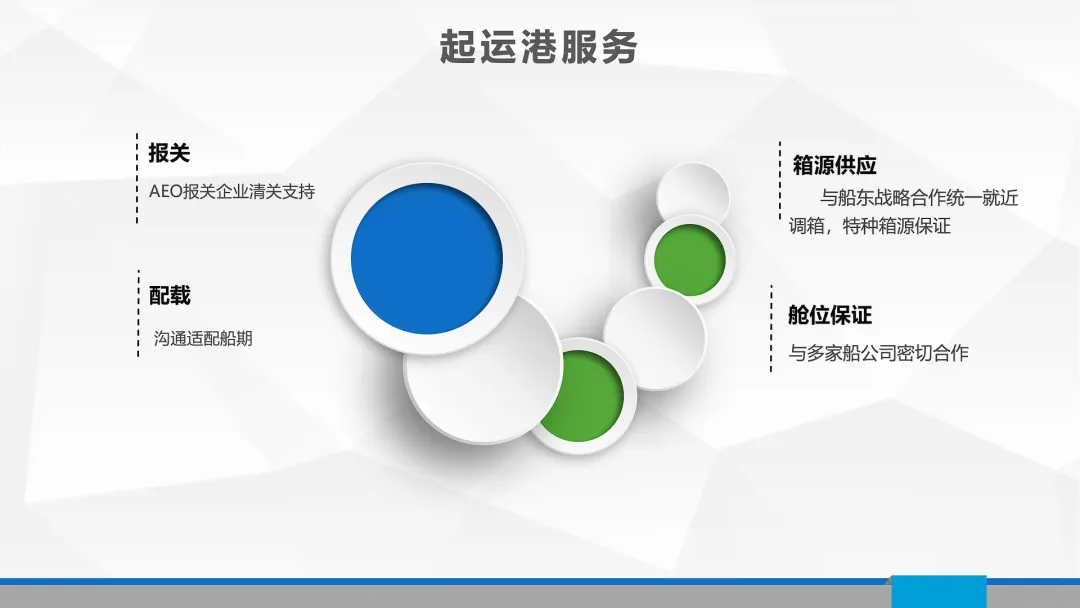 起运港服务

报关

AEO报关企业清关支持

配载

沟通适配船期

箱源供应

与船东战略合作统一就近调箱，特种箱源保证

舱位保证

与多家船公司密切合作